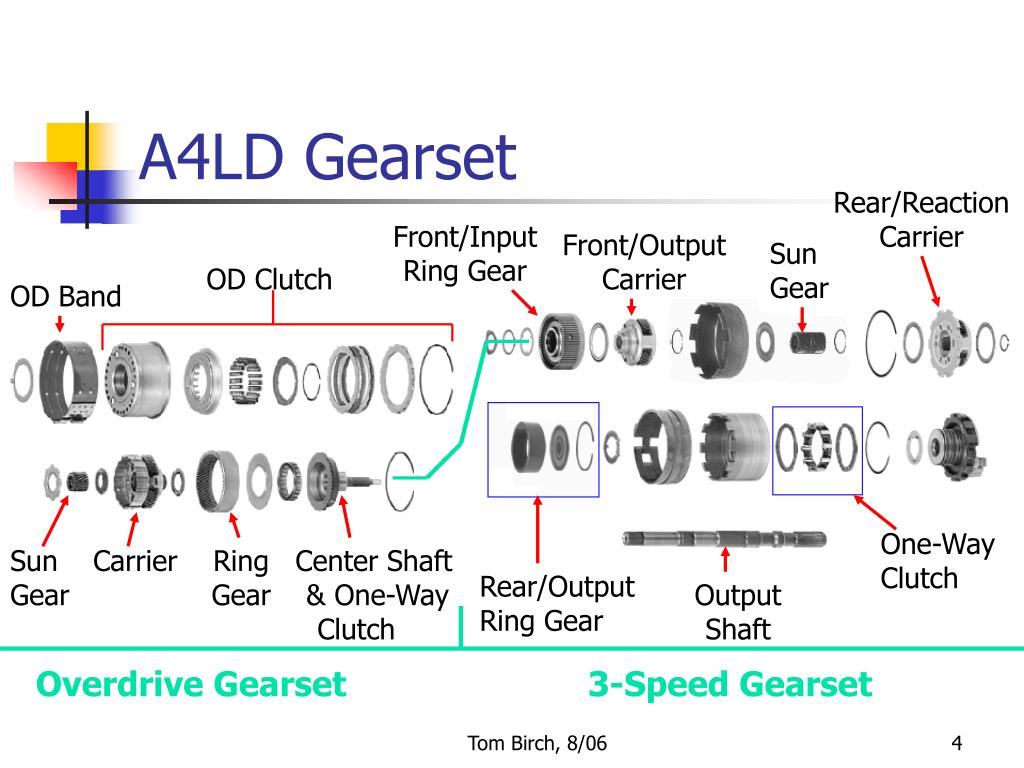 A4LD Gearset

OD Band

OD Clutch

Front/Input Ring Gear

Front/Output Carrier

Sun Gear

Rear/Reaction Carrier

Sun Gear

Carrier

Ring Gear

Center Shaft & One-Way Clutch

Rear/Output Ring Gear

Output Shaft

One-Way Clutch

Overdrive Gearset

3-Speed Gearset

Tom Birch, 8/06

4